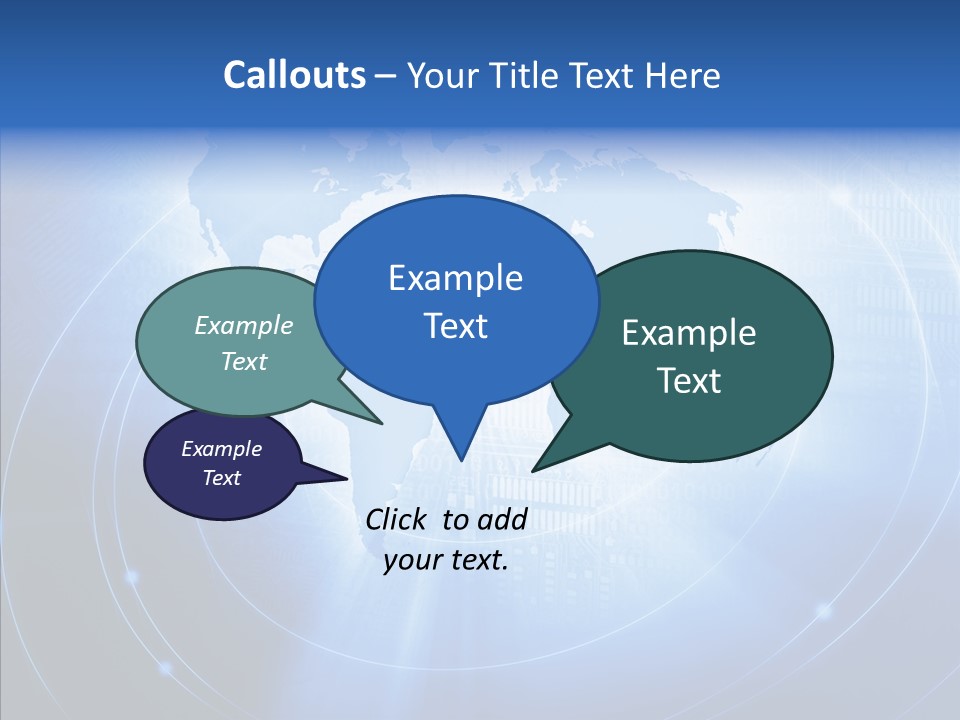 Callouts – Your Title Text Here

Example Text

Example Text

Example Text

Example Text

Click to add your text.